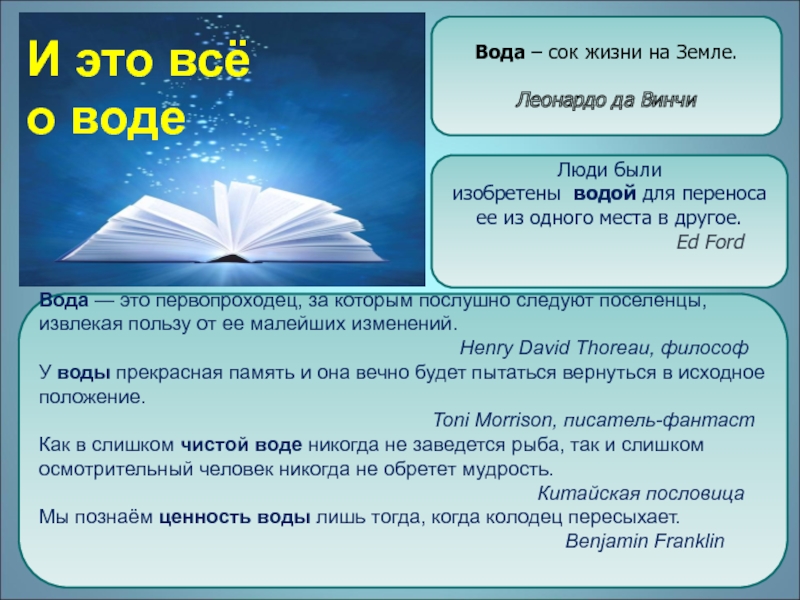 И это всё о воде

Вода – сок жизни на Земле.

Леонардо да Винчи

Люди были изобретены водой для переноса ее из одного места в другое.
Ed Ford

Вода — это первопроходец, за которым послушно следуют поселенцы, извлекая пользу от ее малейших изменений.
Henry David Thoreau, философ
У воды прекрасная память и она вечно будет пытаться вернуться в исходное положение.
Toni Morrison, писатель-фантаст
Как в слишком чистой воде никогда не заведется рыба, так и слишком осмотрительный человек никогда не обретет мудрость.
Китайская пословица
Мы познаём ценность воды лишь тогда, когда колодец пересыхает.
Benjamin Franklin